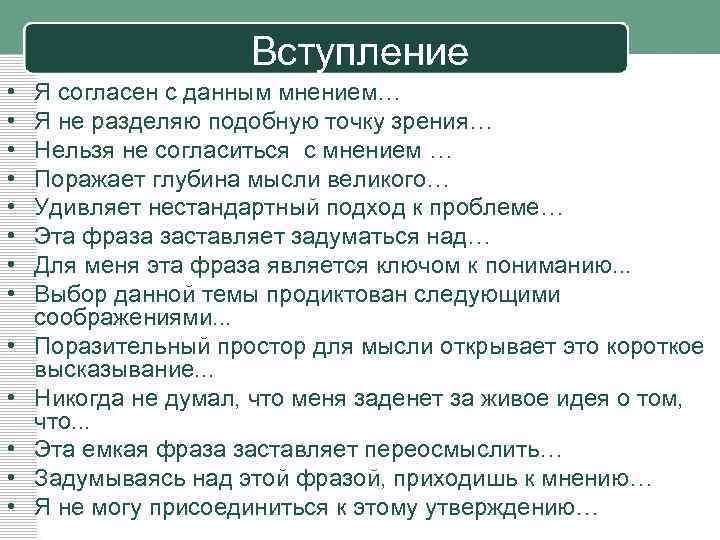 Вступление

• Я согласен с данным мнением…
• Я не разделяю подобную точку зрения…
• Нельзя не согласиться  с мнением …
• Поражает глубина мысли великого…
• Удивляет нестандартный подход к проблеме…
• Эта фраза заставляет задуматься над…
• Для меня эта фраза является ключом к пониманию...
• Выбор данной темы продиктован следующими соображениями...
• Поразительный простор для мысли открывает это короткое высказывание…
• Никогда не думал, что меня заденет за живое идея о том, что...
• Эта емкая фраза заставляет переосмыслить…
• Задумываясь над этой фразой, приходишь к мнению…
• Я не могу присоединиться к этому утверждению…